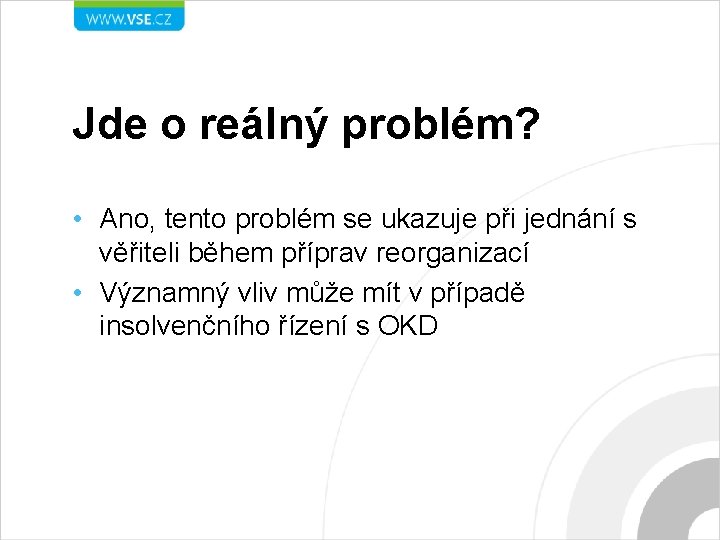 WWW.VSE.CZ

Jde o reálný problém?

• Ano, tento problém se ukazuje při jednání s věřiteli během příprav reorganizací
• Významný vliv může mít v případě insolvenčního řízení s OKD